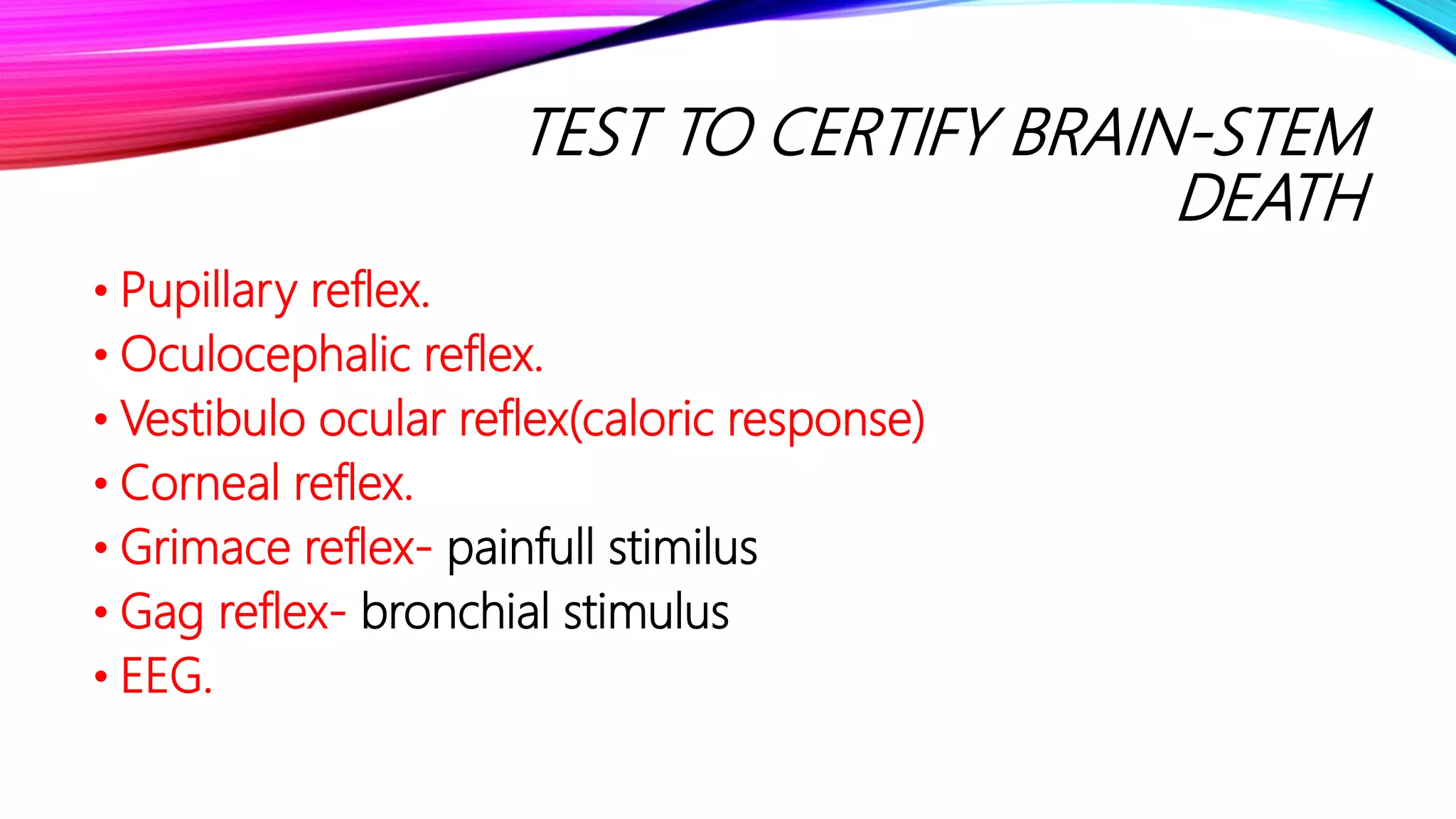 TEST TO CERTIFY BRAIN-STEM DEATH

• Pupillary reflex.
• Oculocephalic reflex.
• Vestibulo ocular reflex(caloric response)
• Corneal reflex.
• Grimace reflex- painfull stimilus
• Gag reflex- bronchial stimulus
• EEG.